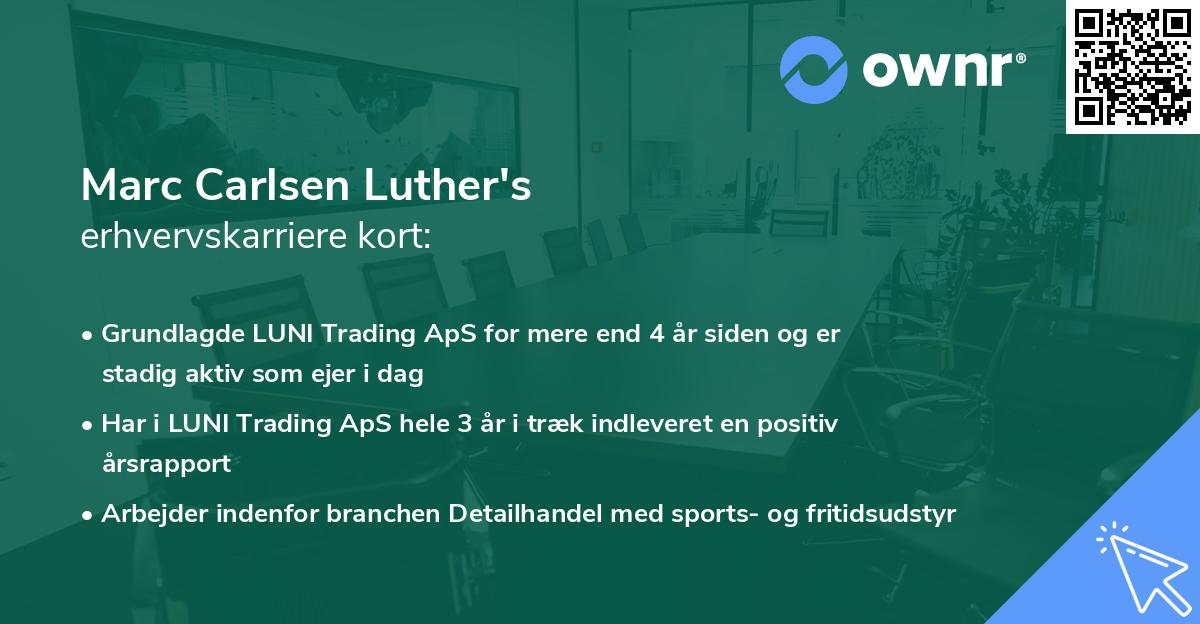 ownr®

Marc Carlsen Luther's
erhvervskarriere kort:

• Grundlagde LUNI Trading ApS for mere end 4 år siden og er stadig aktiv som ejer i dag

• Har i LUNI Trading ApS hele 3 år i træk indleveret en positiv årsrapport

• Arbejder indenfor branchen Detailhandel med sports- og fritidsudstyr